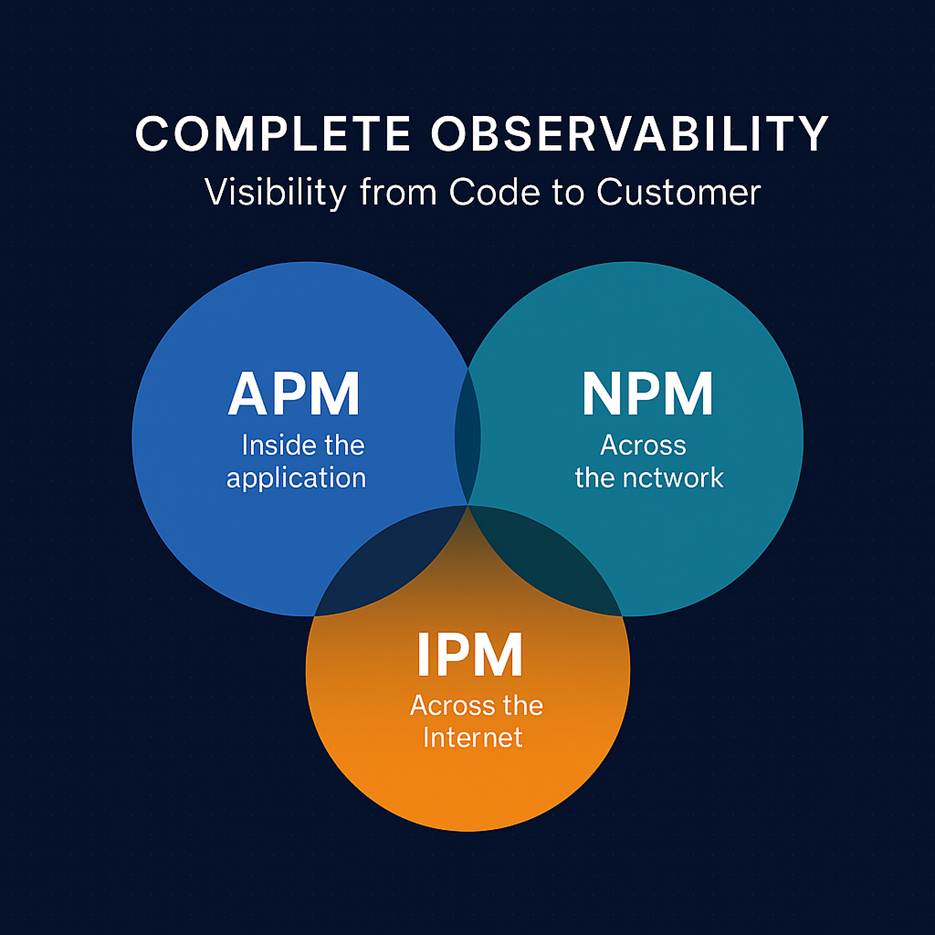 COMPLETE OBSERVABILITY
Visibility from Code to Customer

APM
Inside the application

NPM
Across the nctwork

IPM
Across the Internet